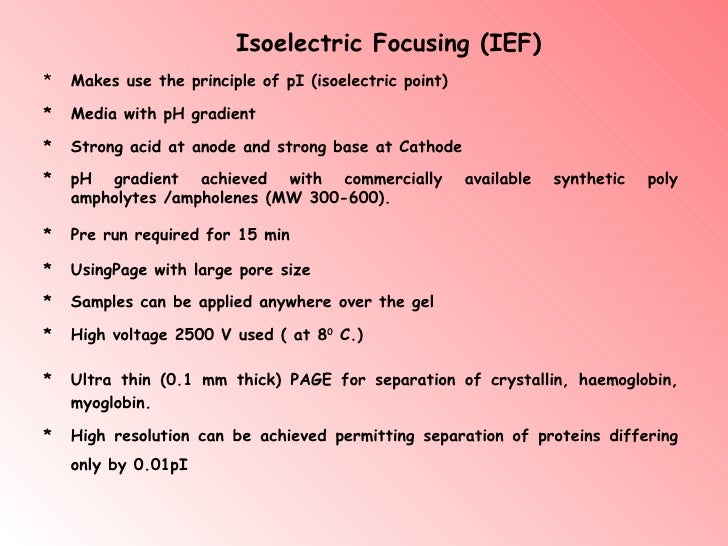 Isoelectric Focusing (IEF)

* Makes use the principle of pI (isoelectric point)

* Media with pH gradient

* Strong acid at anode and strong base at Cathode

* pH gradient achieved with commercially available synthetic poly ampholytes /ampholenes (MW 300-600).

* Pre run required for 15 min

* UsingPage with large pore size

* Samples can be applied anywhere over the gel

* High voltage 2500 V used ( at $8^0$ C.)

* Ultra thin (0.1 mm thick) PAGE for separation of crystallin, haemoglobin, myoglobin.

* High resolution can be achieved permitting separation of proteins differing only by 0.01pI